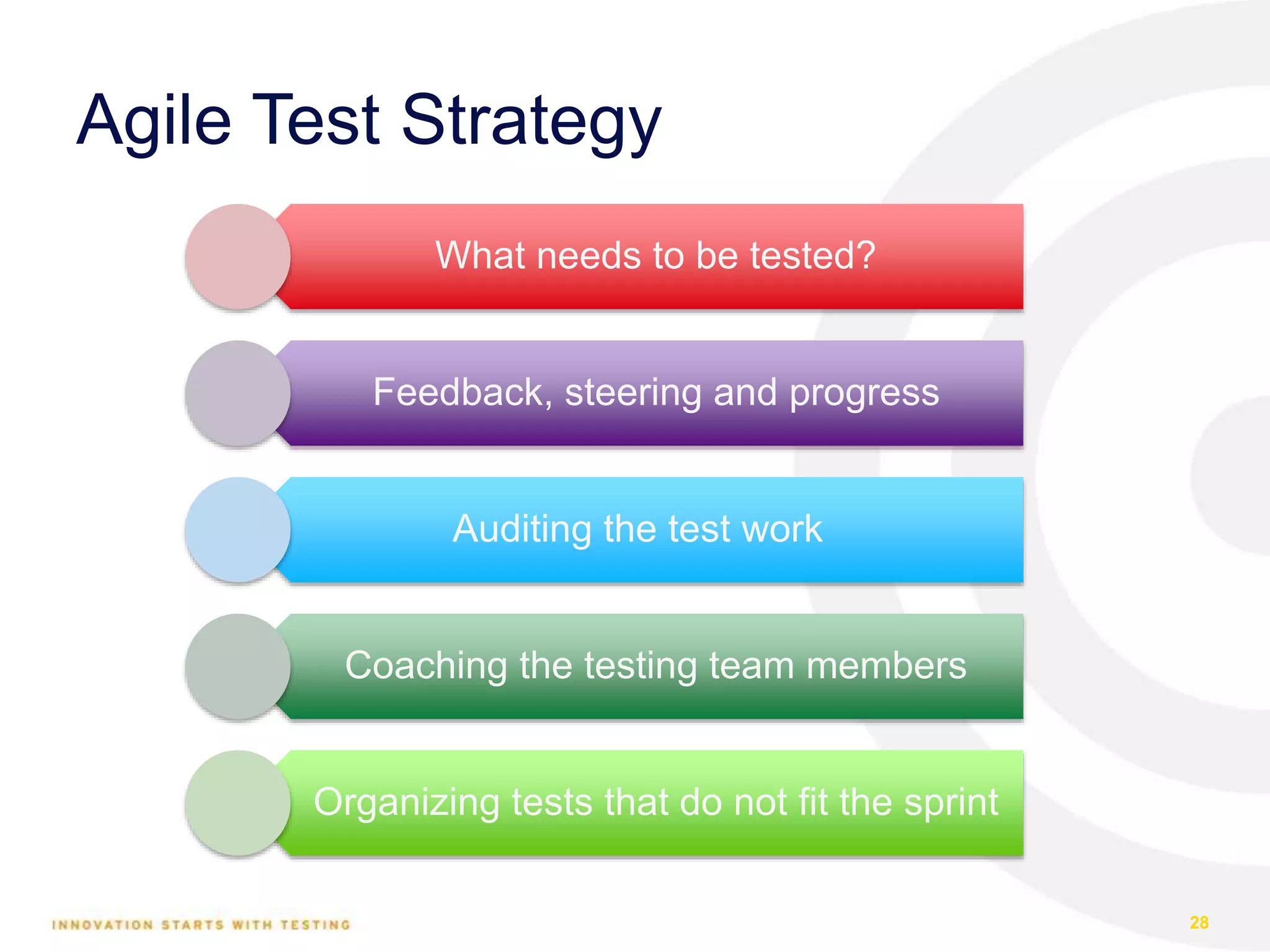 Agile Test Strategy

What needs to be tested?

Feedback, steering and progress

Auditing the test work

Coaching the testing team members

Organizing tests that do not fit the sprint

INNOVATION STARTS WITH TESTING

28